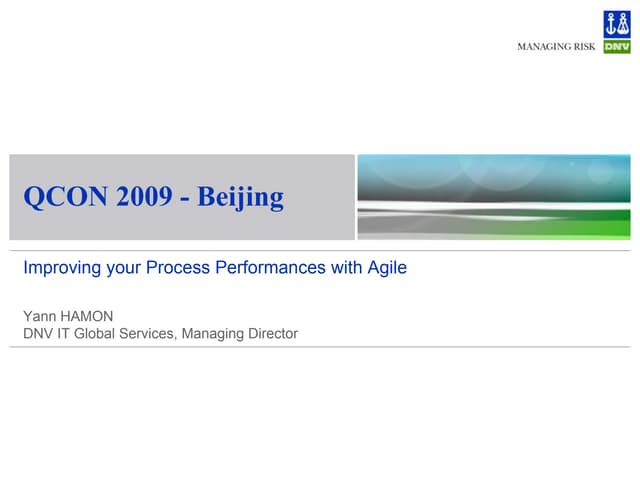 MANAGING RISK
DNV

QCON 2009 - Beijing

Improving your Process Performances with Agile

Yann HAMON
DNV IT Global Services, Managing Director